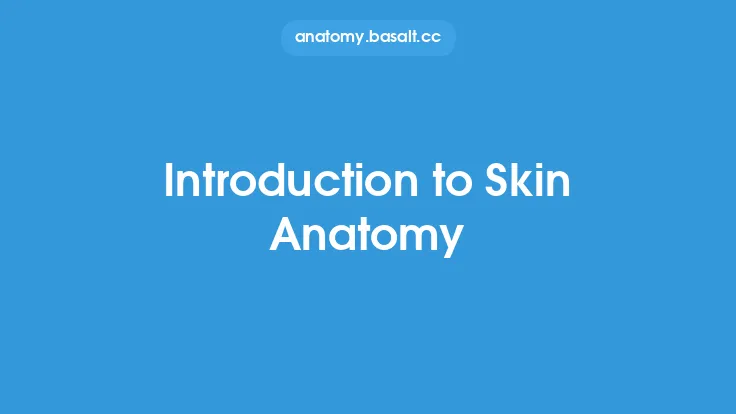 anatomy.basalt.cc

Introduction to Skin Anatomy